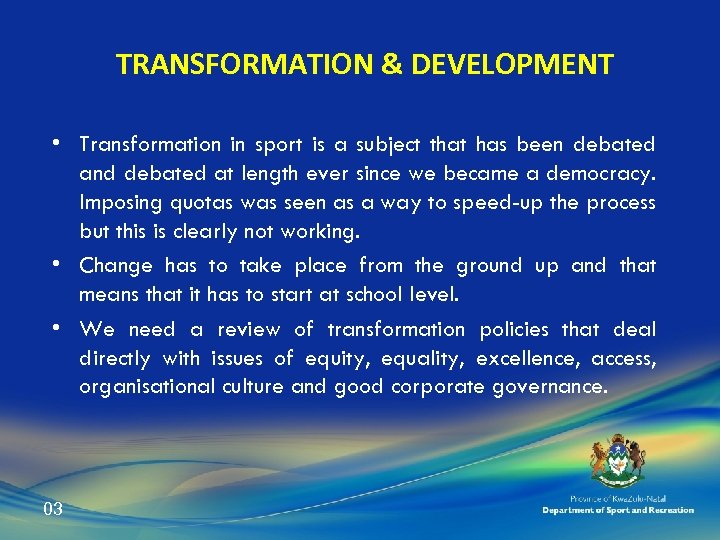 TRANSFORMATION & DEVELOPMENT

• Transformation in sport is a subject that has been debated and debated at length ever since we became a democracy. Imposing quotas was seen as a way to speed-up the process but this is clearly not working.

• Change has to take place from the ground up and that means that it has to start at school level.

• We need a review of transformation policies that deal directly with issues of equity, equality, excellence, access, organisational culture and good corporate governance.

03

Province of KwaZulu-Natal
Department of Sport and Recreation